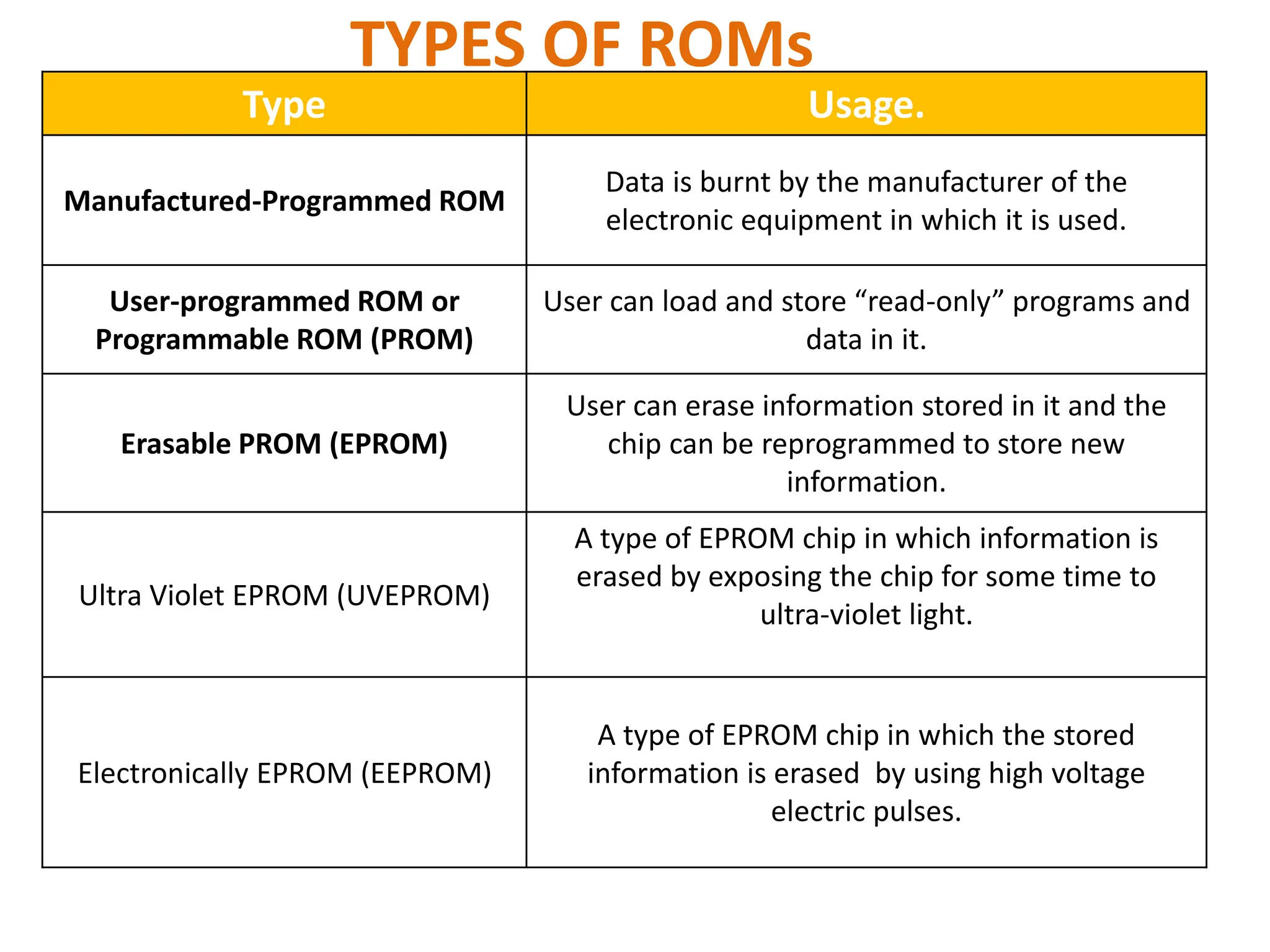 TYPES OF ROMs

| Type | Usage. |
|---|---|
| Manufactured-Programmed ROM | Data is burnt by the manufacturer of the electronic equipment in which it is used. |
| User-programmed ROM or Programmable ROM (PROM) | User can load and store “read-only” programs and data in it. |
| Erasable PROM (EPROM) | User can erase information stored in it and the chip can be reprogrammed to store new information. |
| Ultra Violet EPROM (UVEPROM) | A type of EPROM chip in which information is erased by exposing the chip for some time to ultra-violet light. |
| Electronically EPROM (EEPROM) | A type of EPROM chip in which the stored information is erased by using high voltage electric pulses. |